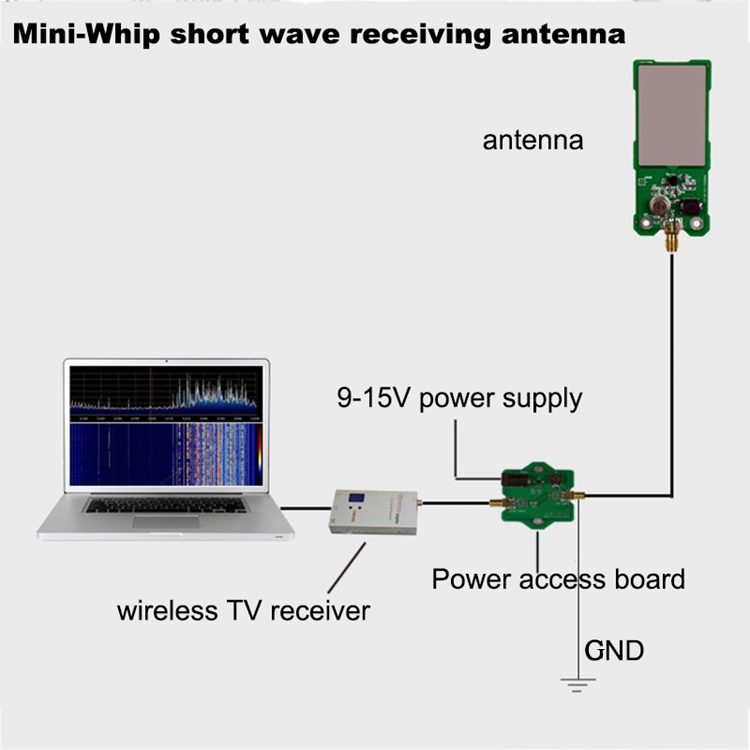 Mini-Whip short wave receiving antenna

antenna

9-15V power supply

Power access board

wireless TV receiver

GND